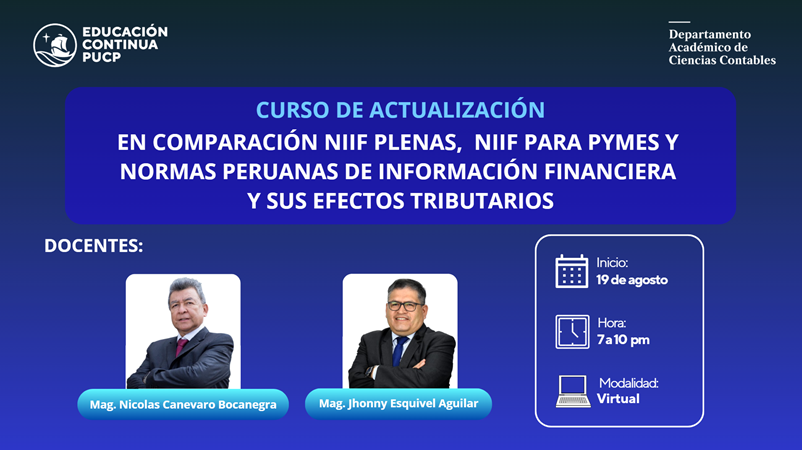 EDUCACIÓN CONTINUA PUCP

Departamento Académico de Ciencias Contables

CURSO DE ACTUALIZACIÓN
EN COMPARACIÓN NIIF PLENAS, NIIF PARA PYMES Y NORMAS PERUANAS DE INFORMACIÓN FINANCIERA Y SUS EFECTOS TRIBUTARIOS

DOCENTES:

Mag. Nicolas Canevaro Bocanegra

Mag. Jhonny Esquivel Aguilar

Inicio:
19 de agosto

Hora:
7 a 10 pm

Modalidad:
Virtual